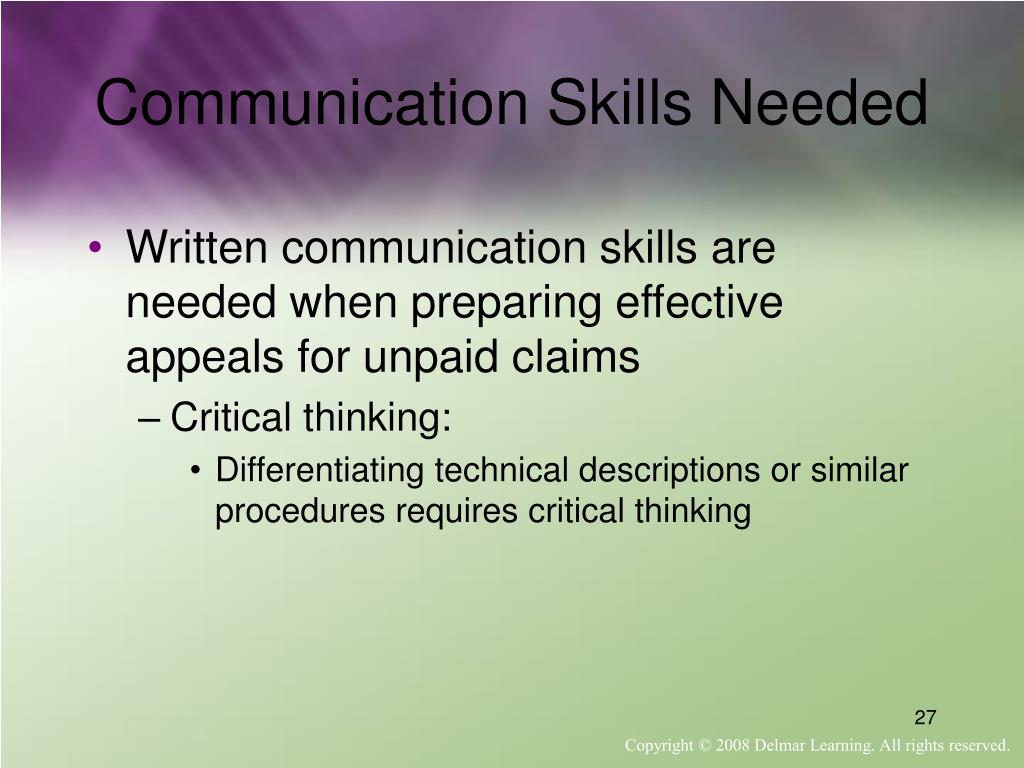 Communication Skills Needed

• Written communication skills are needed when preparing effective appeals for unpaid claims

– Critical thinking:

• Differentiating technical descriptions or similar procedures requires critical thinking

27

Copyright © 2008 Delmar Learning. All rights reserved.